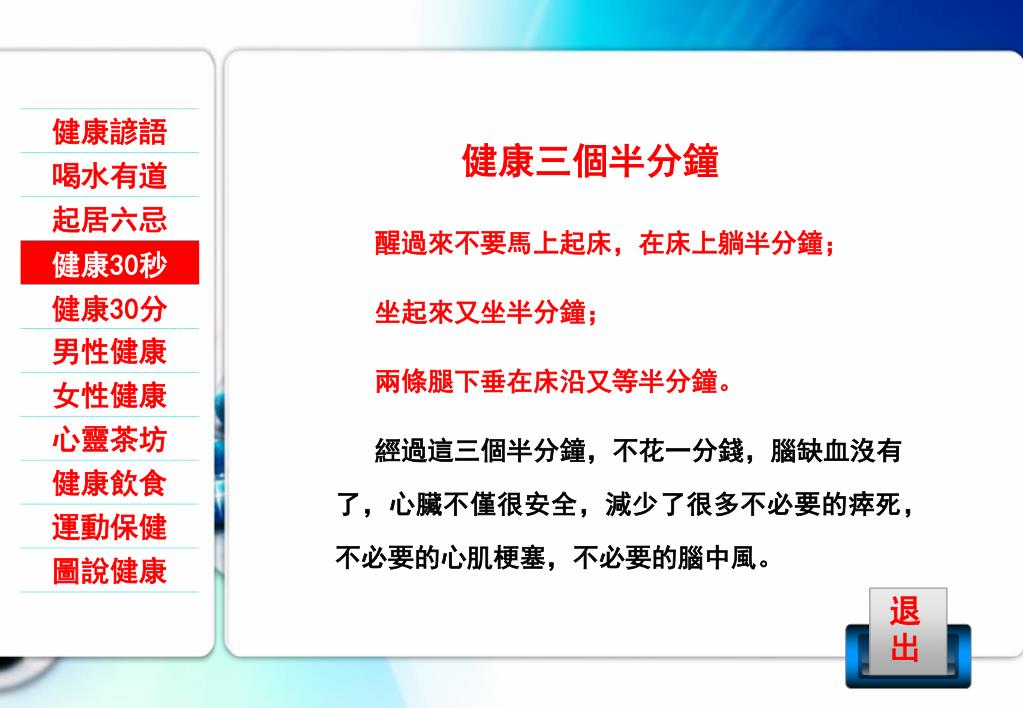 健康諺語
喝水有道
起居六忌
健康30秒
健康30分
男性健康
女性健康
心靈茶坊
健康飲食
運動保健
圖說健康

健康三個半分鐘

醒過來不要馬上起床，在床上躺半分鐘；

坐起來又坐半分鐘；

兩條腿下垂在床沿又等半分鐘。

經過這三個半分鐘，不花一分錢，腦缺血沒有了，心臟不僅很安全，減少了很多不必要的猝死，不必要的心肌梗塞，不必要的腦中風。

退出